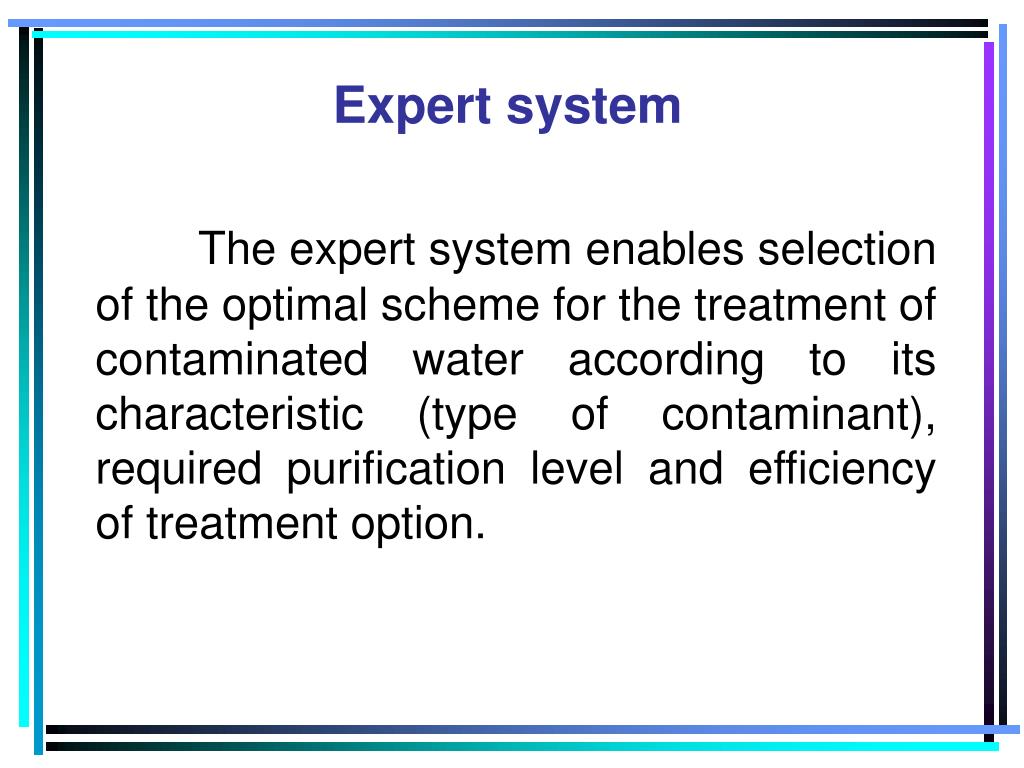 Expert system

The expert system enables selection of the optimal scheme for the treatment of contaminated water according to its characteristic (type of contaminant), required purification level and efficiency of treatment option.